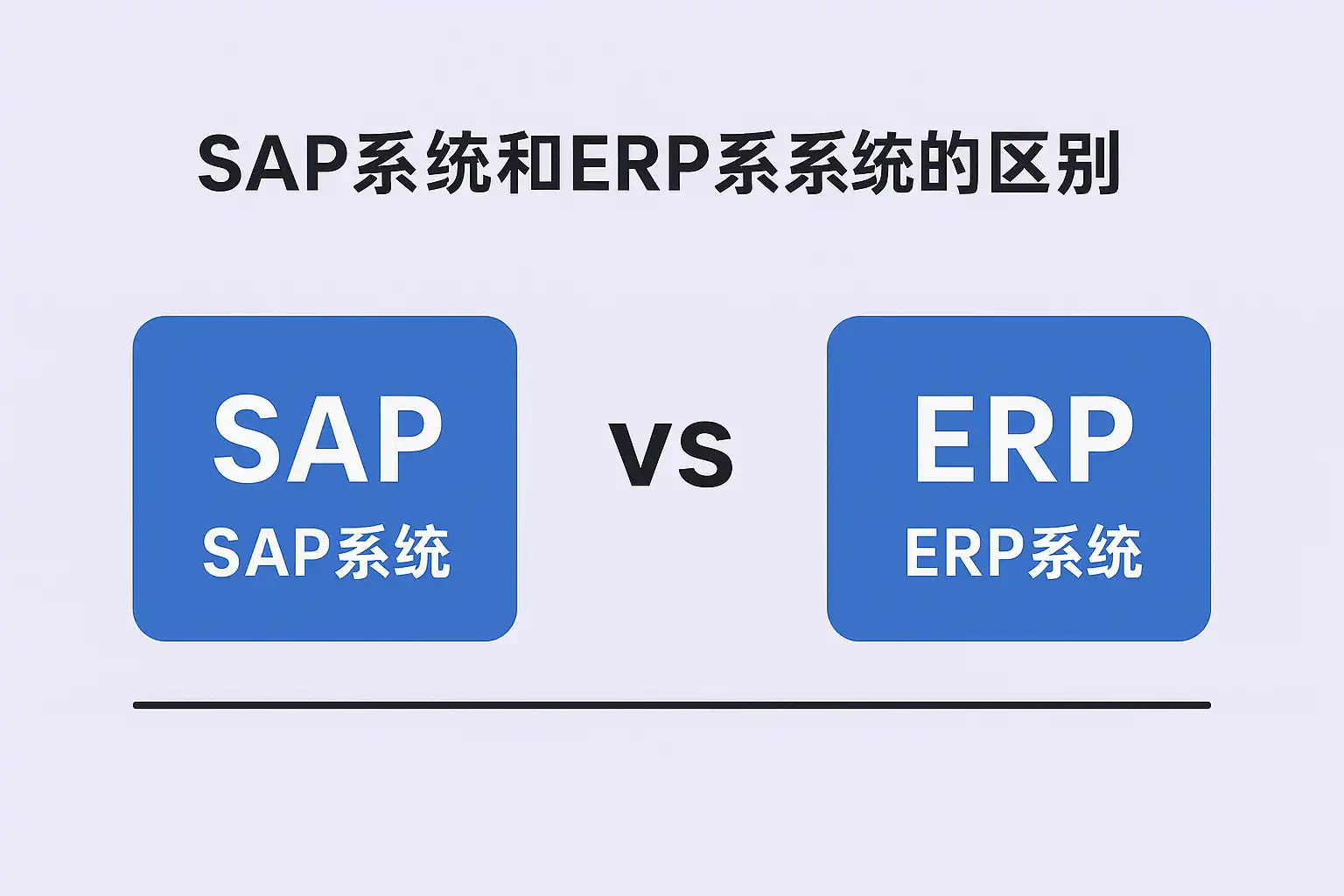 SAP系统和ERP系系统的区别

SAP
SAP系统

vs

ERP
ERP系统